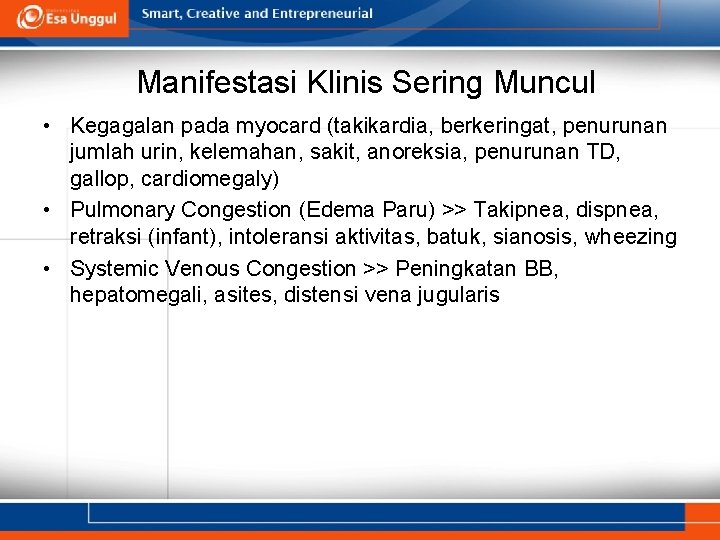 Esa Unggul

Smart, Creative and Entrepreneurial

Manifestasi Klinis Sering Muncul

• Kegagalan pada myocard (takikardia, berkeringat, penurunan jumlah urin, kelemahan, sakit, anoreksia, penurunan TD, gallop, cardiomegaly)
• Pulmonary Congestion (Edema Paru) >> Takipnea, dispnea, retraksi (infant), intoleransi aktivitas, batuk, sianosis, wheezing
• Systemic Venous Congestion >> Peningkatan BB, hepatomegali, asites, distensi vena jugularis